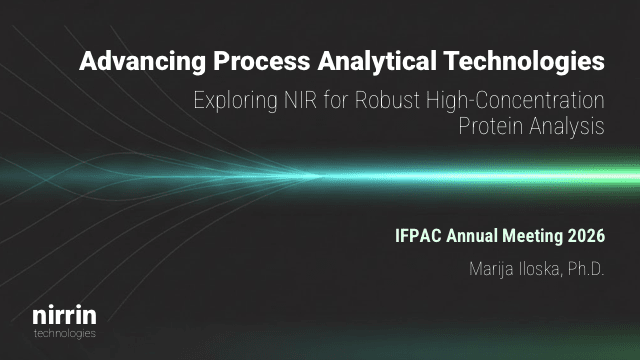 Advancing Process Analytical Technologies

Exploring NIR for Robust High-Concentration Protein Analysis

IFPAC Annual Meeting 2026

Marija Iloska, Ph.D.

nirrin
technologies